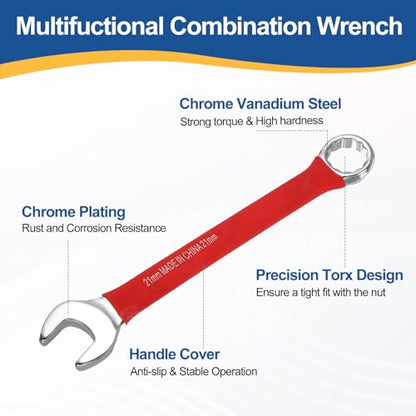 Multifuctional Combination Wrench

Chrome Vanadium Steel
Strong torque & High hardness

Chrome Plating
Rust and Corrosion Resistance

21mm MADE IN CHINA 21mm

Precision Torx Design
Ensure a tight fit with the nut

Handle Cover
Anti-slip & Stable Operation